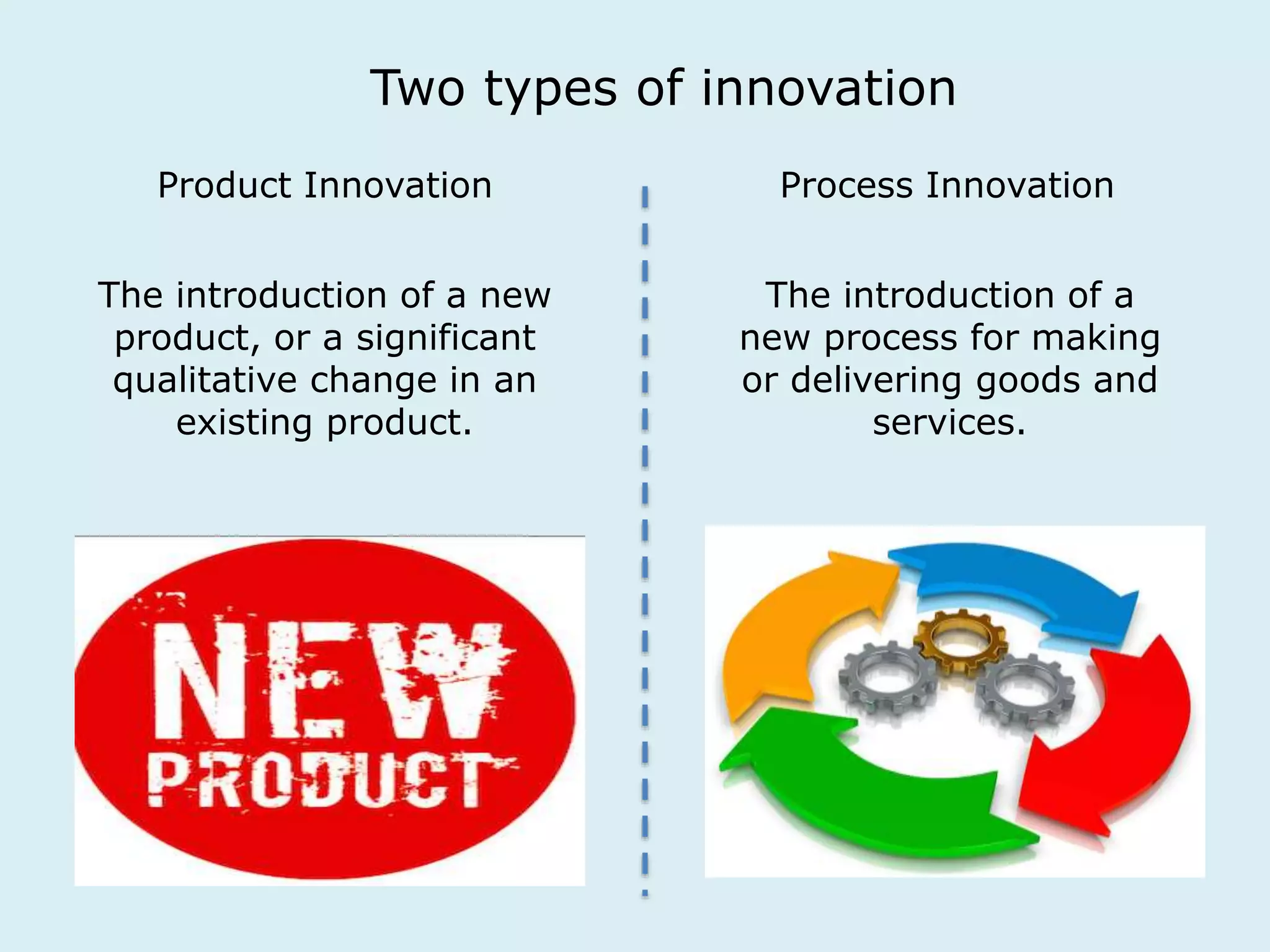 Two types of innovation

Product Innovation

The introduction of a new product, or a significant qualitative change in an existing product.

NEW
PRODUCT

Process Innovation

The introduction of a new process for making or delivering goods and services.